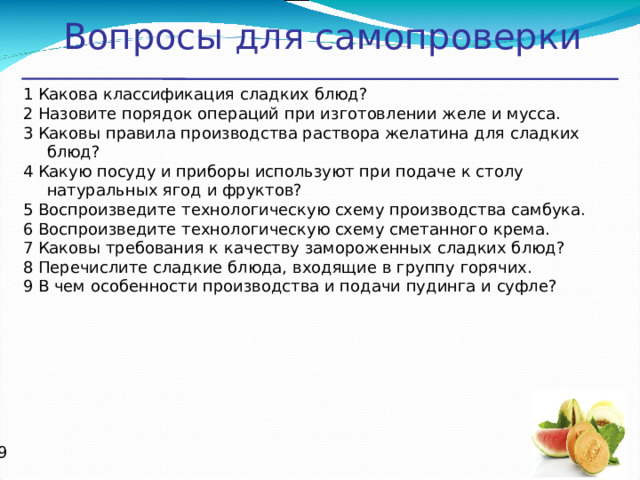 Вопросы для самопроверки

1 Какова классификация сладких блюд?
2 Назовите порядок операций при изготовлении желе и мусса.
3 Каковы правила производства раствора желатина для сладких блюд?
4 Какую посуду и приборы используют при подаче к столу натуральных ягод и фруктов?
5 Воспроизведите технологическую схему производства самбука.
6 Воспроизведите технологическую схему сметанного крема.
7 Каковы требования к качеству замороженных сладких блюд?
8 Перечислите сладкие блюда, входящие в группу горячих.
9 В чем особенности производства и подачи пудинга и суфле?

9